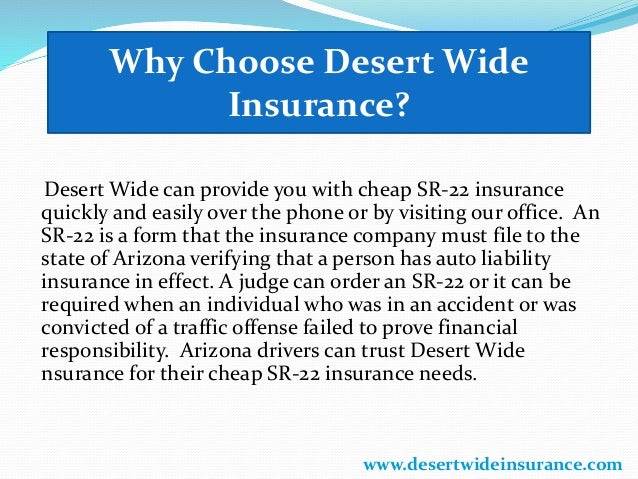 Why Choose Desert Wide Insurance?

Desert Wide can provide you with cheap SR-22 insurance quickly and easily over the phone or by visiting our office. An SR-22 is a form that the insurance company must file to the state of Arizona verifying that a person has auto liability insurance in effect. A judge can order an SR-22 or it can be required when an individual who was in an accident or was convicted of a traffic offense failed to prove financial responsibility. Arizona drivers can trust Desert Wide nsurance for their cheap SR-22 insurance needs.

www.desertwideinsurance.com